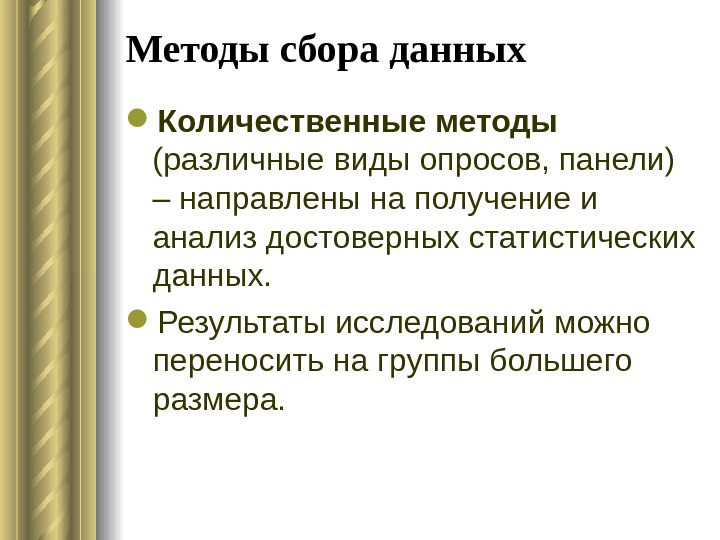 Методы сбора данных

Количественные методы (различные виды опросов, панели) – направлены на получение и анализ достоверных статистических данных.

Результаты исследований можно переносить на группы большего размера.